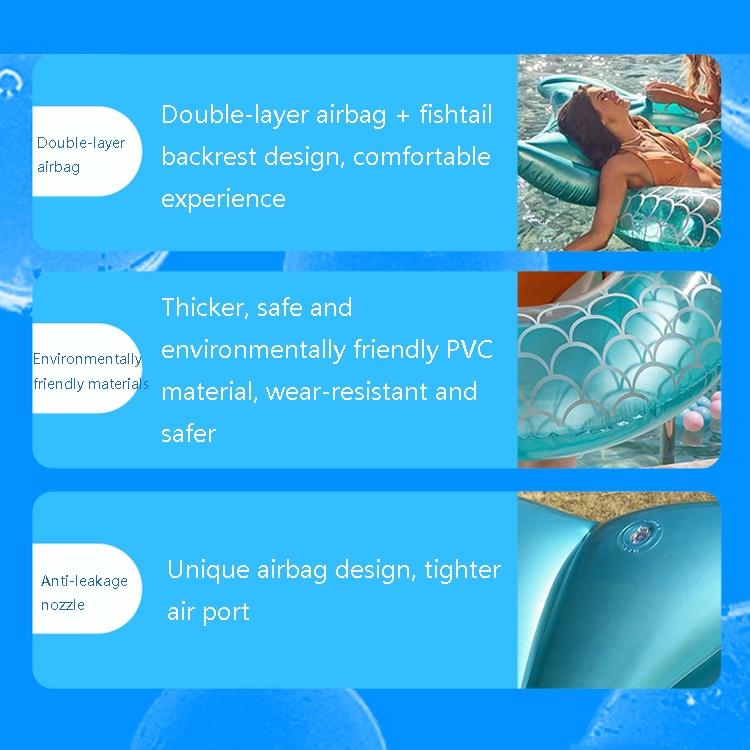 Double-layer airbag

Double-layer airbag + fishtail backrest design, comfortable experience

Environmentally friendly materials

Thicker, safe and environmentally friendly PVC material, wear-resistant and safer

Anti-leakage nozzle

Unique airbag design, tighter air port